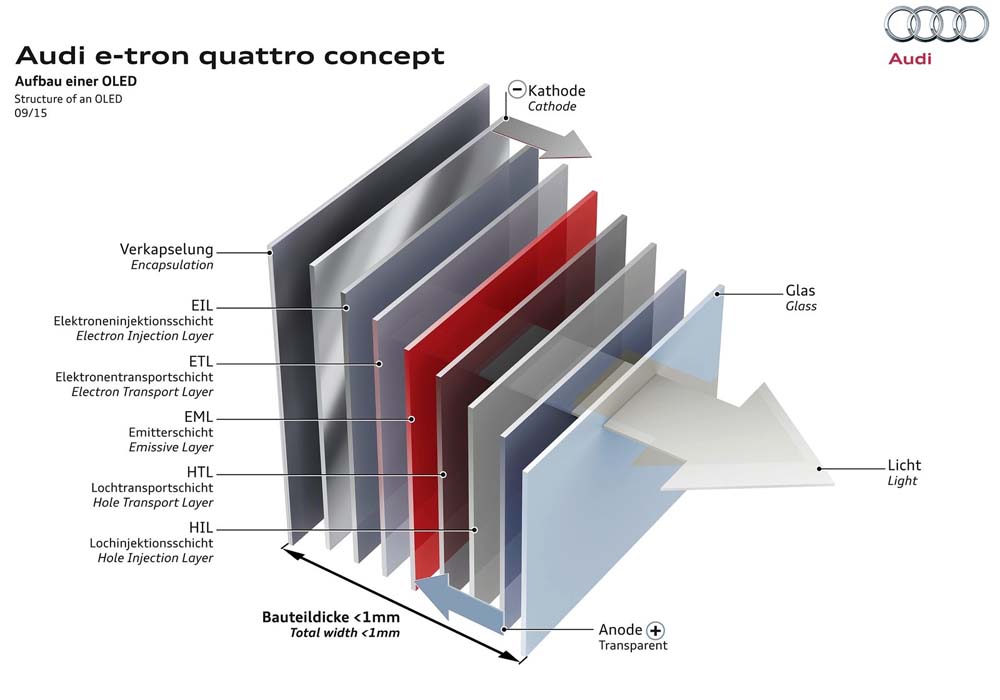 Audi e-tron quattro concept
Aufbau einer OLED
Structure of an OLED
09/15

Audi

− Kathode
Cathode

Verkapselung
Encapsulation

EIL
Elektroneninjektionsschicht
Electron Injection Layer

ETL
Elektronentransportschicht
Electron Transport Layer

EML
Emitterschicht
Emissive Layer

HTL
Lochtransportschicht
Hole Transport Layer

HIL
Lochinjektionsschicht
Hole Injection Layer

Glas
Glass

Licht
Light

Bauteildicke <1mm
Total width <1mm

Anode +
Transparent